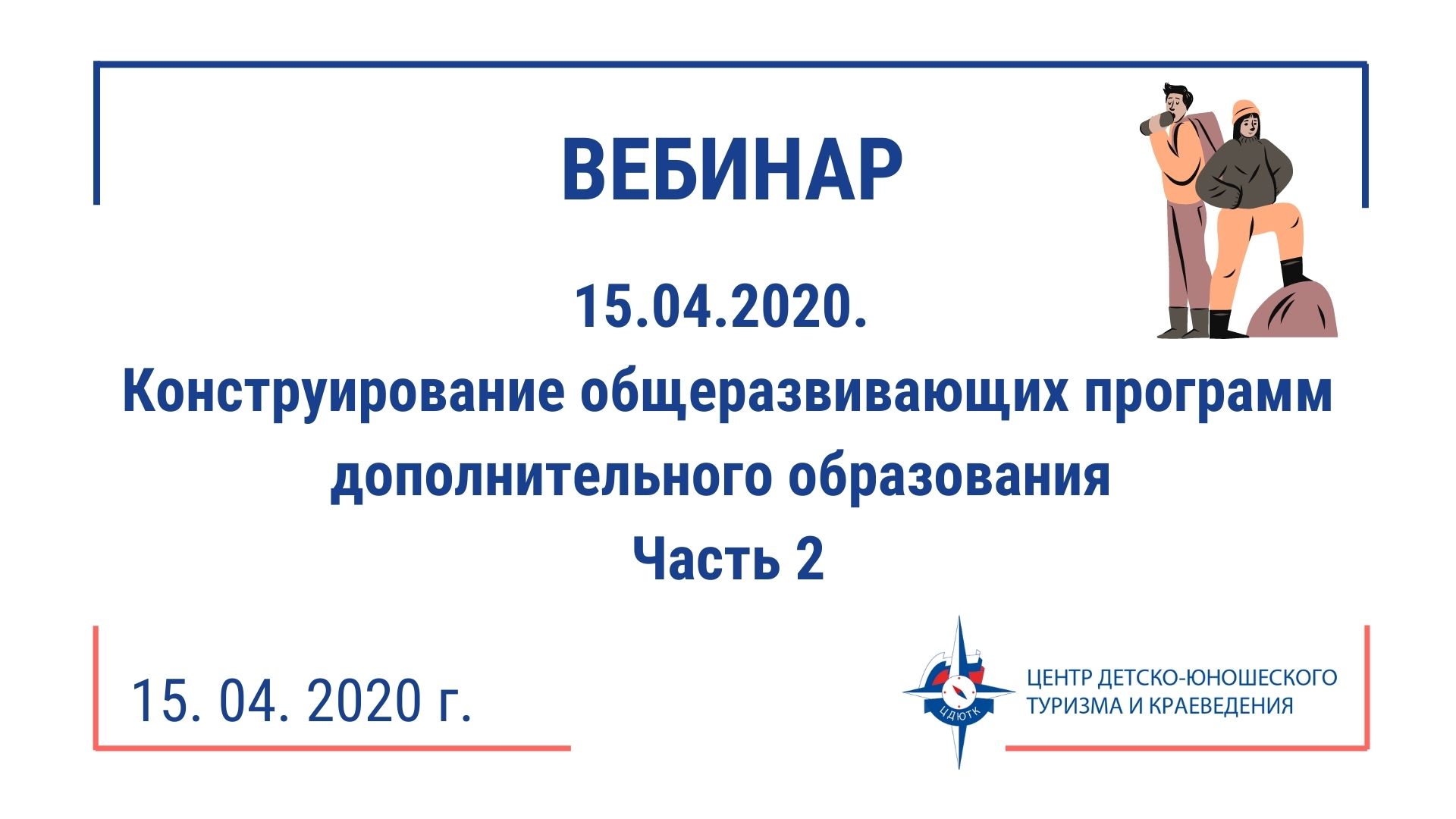 ВЕБИНАР

15.04.2020.
Конструирование общеразвивающих программ дополнительного образования
Часть 2

15. 04. 2020 г.

ЦДЮТК

ЦЕНТР ДЕТСКО-ЮНОШЕСКОГО ТУРИЗМА И КРАЕВЕДЕНИЯ